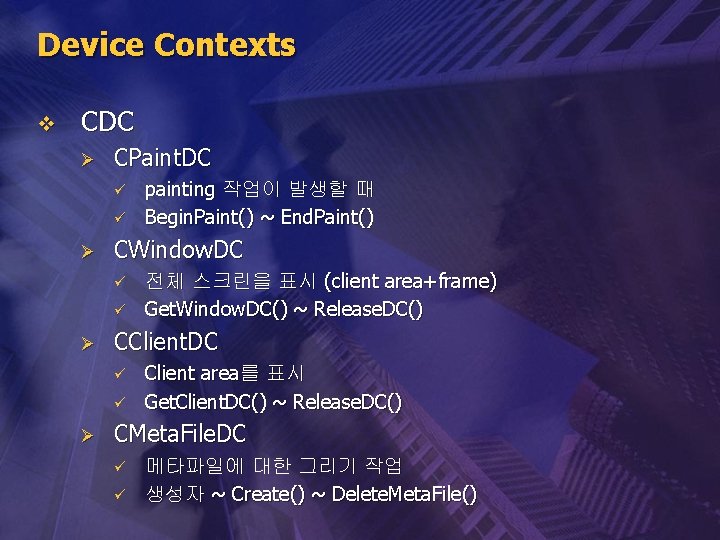 Device Contexts

❖ CDC

➢ CPaintDC

✓ painting 작업이 발생할 때

✓ BeginPaint() ~ EndPaint()

➢ CWindowDC

✓ 전체 스크린을 표시 (client area+frame)

✓ GetWindowDC() ~ ReleaseDC()

➢ CClientDC

✓ Client area를 표시

✓ GetClientDC() ~ ReleaseDC()

➢ CMetaFileDC

✓ 메타파일에 대한 그리기 작업

✓ 생성자 ~ Create() ~ DeleteMetaFile()